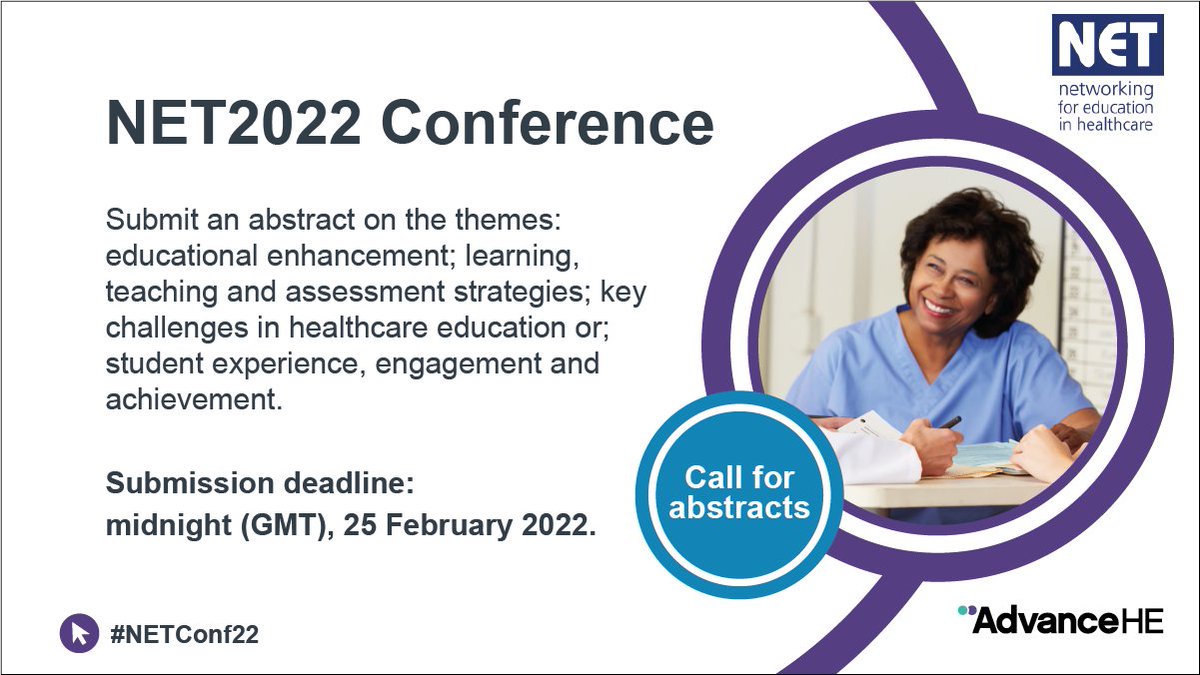 NET
networking for education in healthcare

NET2022 Conference

Submit an abstract on the themes: educational enhancement; learning, teaching and assessment strategies; key challenges in healthcare education or; student experience, engagement and achievement.

Submission deadline:
midnight (GMT), 25 February 2022.

Call for abstracts

#NETConf22

AdvanceHE